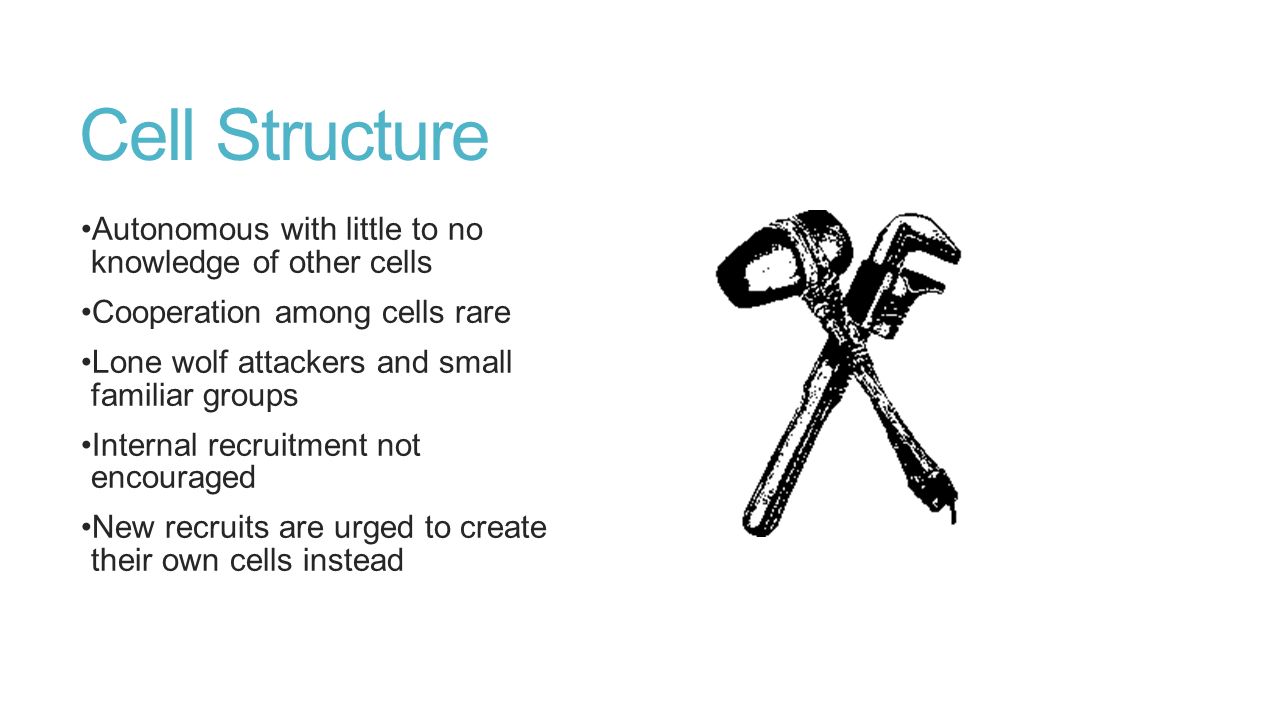 Cell Structure

•Autonomous with little to no knowledge of other cells

•Cooperation among cells rare

•Lone wolf attackers and small familiar groups

•Internal recruitment not encouraged

•New recruits are urged to create their own cells instead